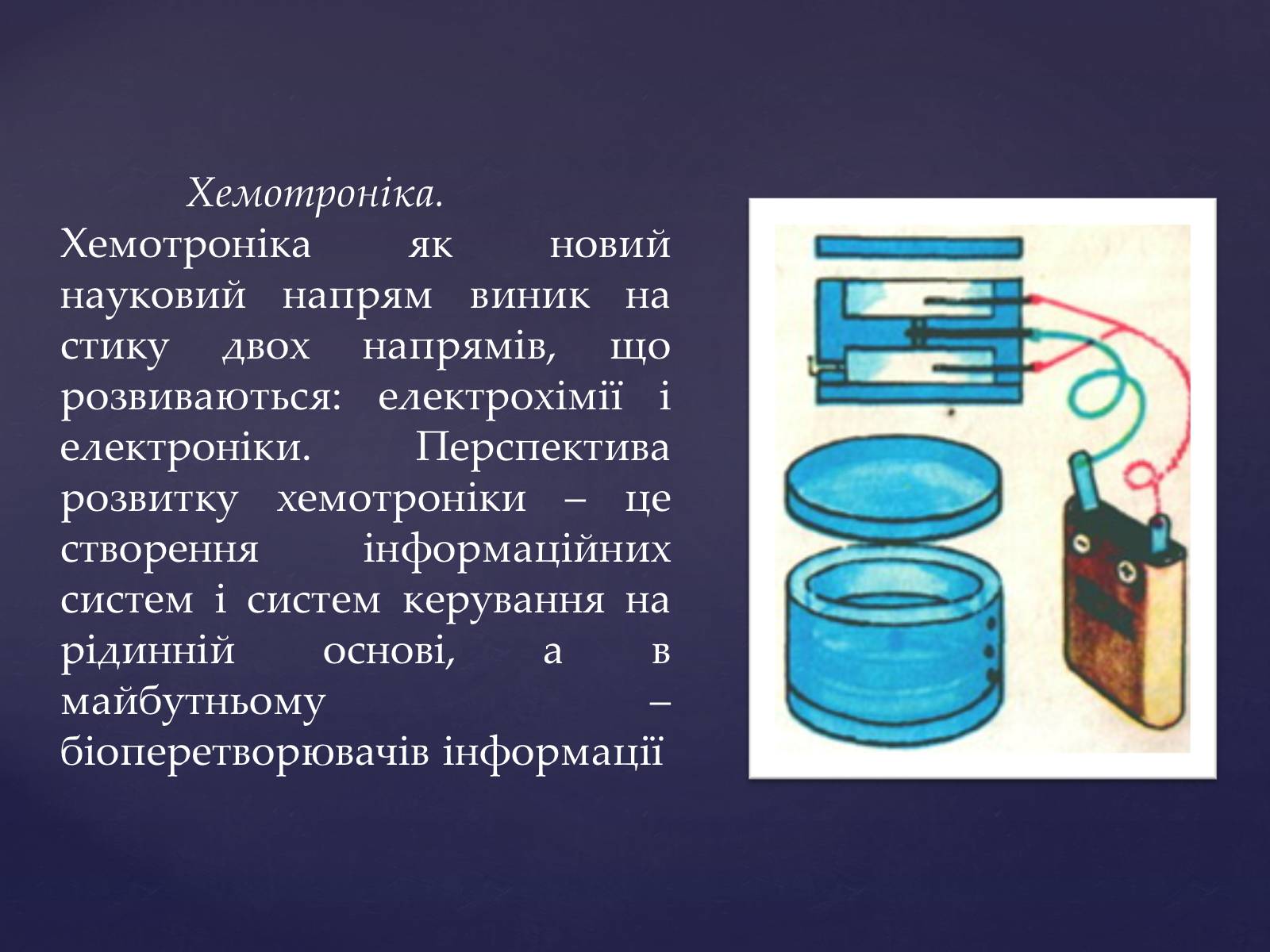 Хемотроніка.
Хемотроніка як новий науковий напрям виник на стику двох напрямів, що розвиваються: електрохімії і електроніки. Перспектива розвитку хемотроніки – це створення інформаційних систем і систем керування на рідинній основі, а в майбутньому – біоперетворювачів інформації